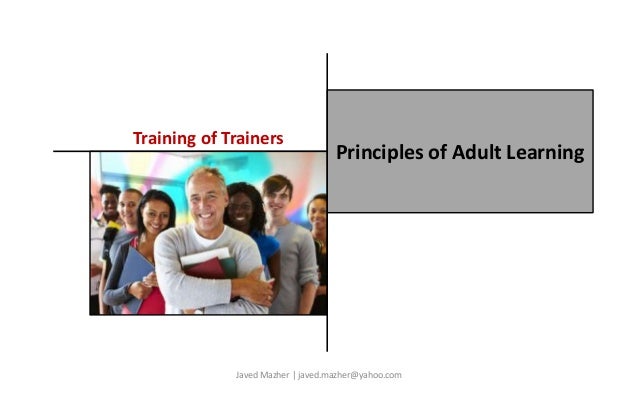 Training of Trainers

Principles of Adult Learning

Javed Mazher | javed.mazher@yahoo.com